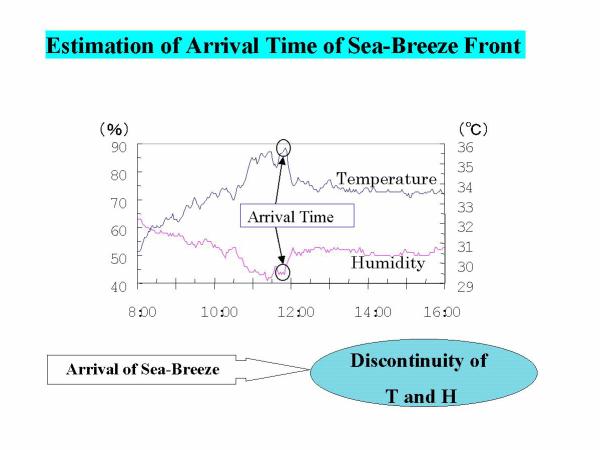 Estimation of Arrival Time of Sea-Breeze Front

(%)
90
80
70
60
50
40

(℃)
36
35
34
33
32
31
30
29

Temperature
Arrival Time
Humidity

8:00 10:00 12:00 14:00 16:00

Arrival of Sea-Breeze

Discontinuity of T and H